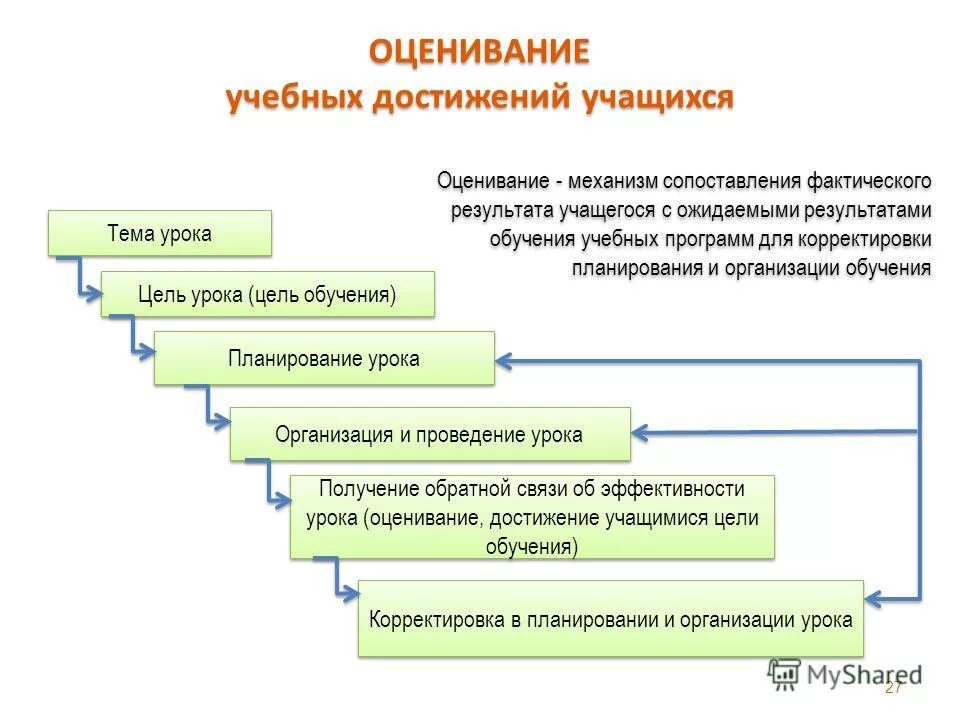 ОЦЕНИВАНИЕ
учебных достижений учащихся

Оценивание - механизм сопоставления фактического результата учащегося с ожидаемыми результатами обучения учебных программ для корректировки планирования и организации обучения

Тема урока

Цель урока (цель обучения)

Планирование урока

Организация и проведение урока

Получение обратной связи об эффективности урока (оценивание, достижение учащимися цели обучения)

Корректировка в планировании и организации урока

MyShared

27